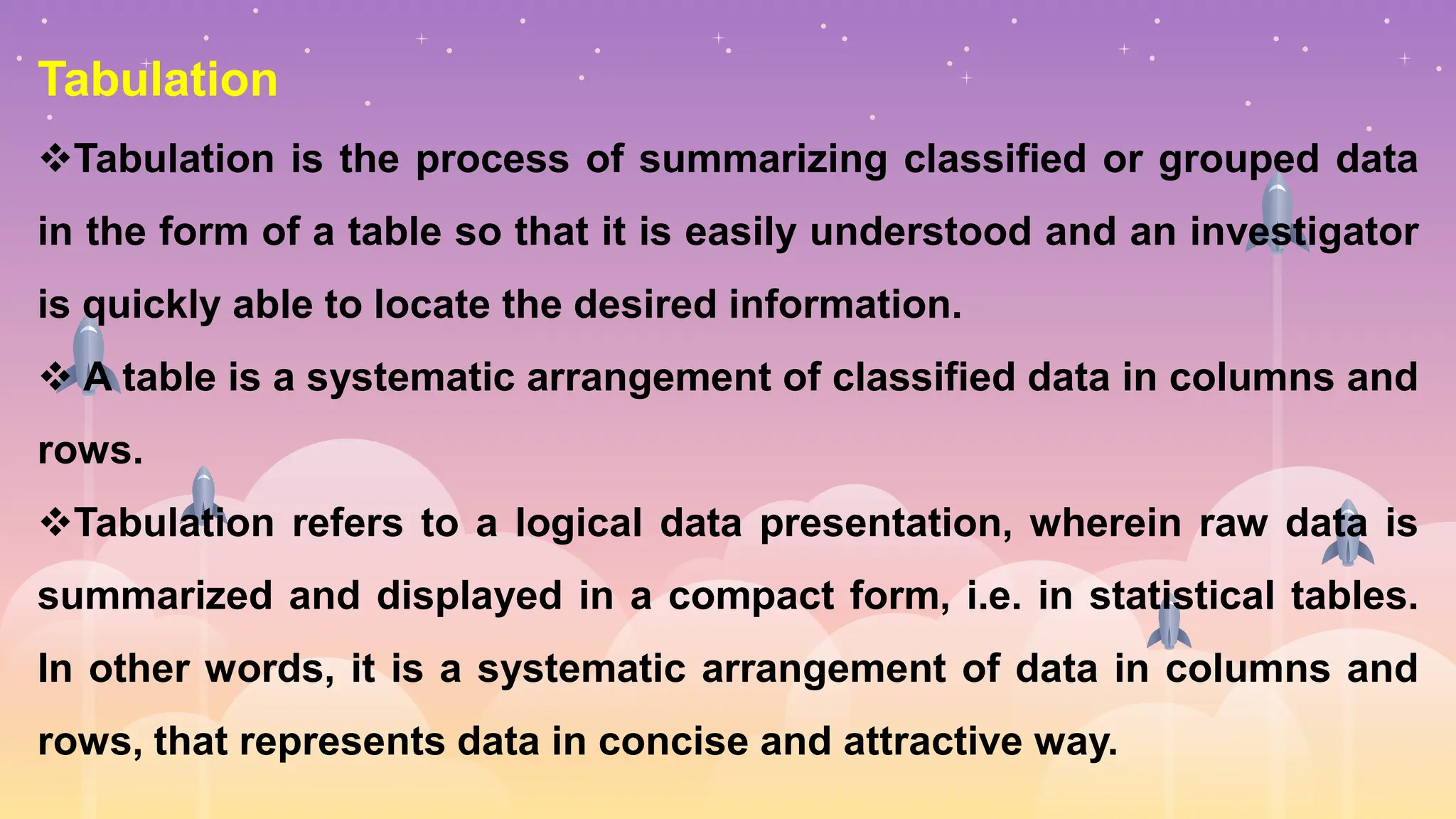 Tabulation

❖Tabulation is the process of summarizing classified or grouped data in the form of a table so that it is easily understood and an investigator is quickly able to locate the desired information.

❖ A table is a systematic arrangement of classified data in columns and rows.

❖Tabulation refers to a logical data presentation, wherein raw data is summarized and displayed in a compact form, i.e. in statistical tables. In other words, it is a systematic arrangement of data in columns and rows, that represents data in concise and attractive way.